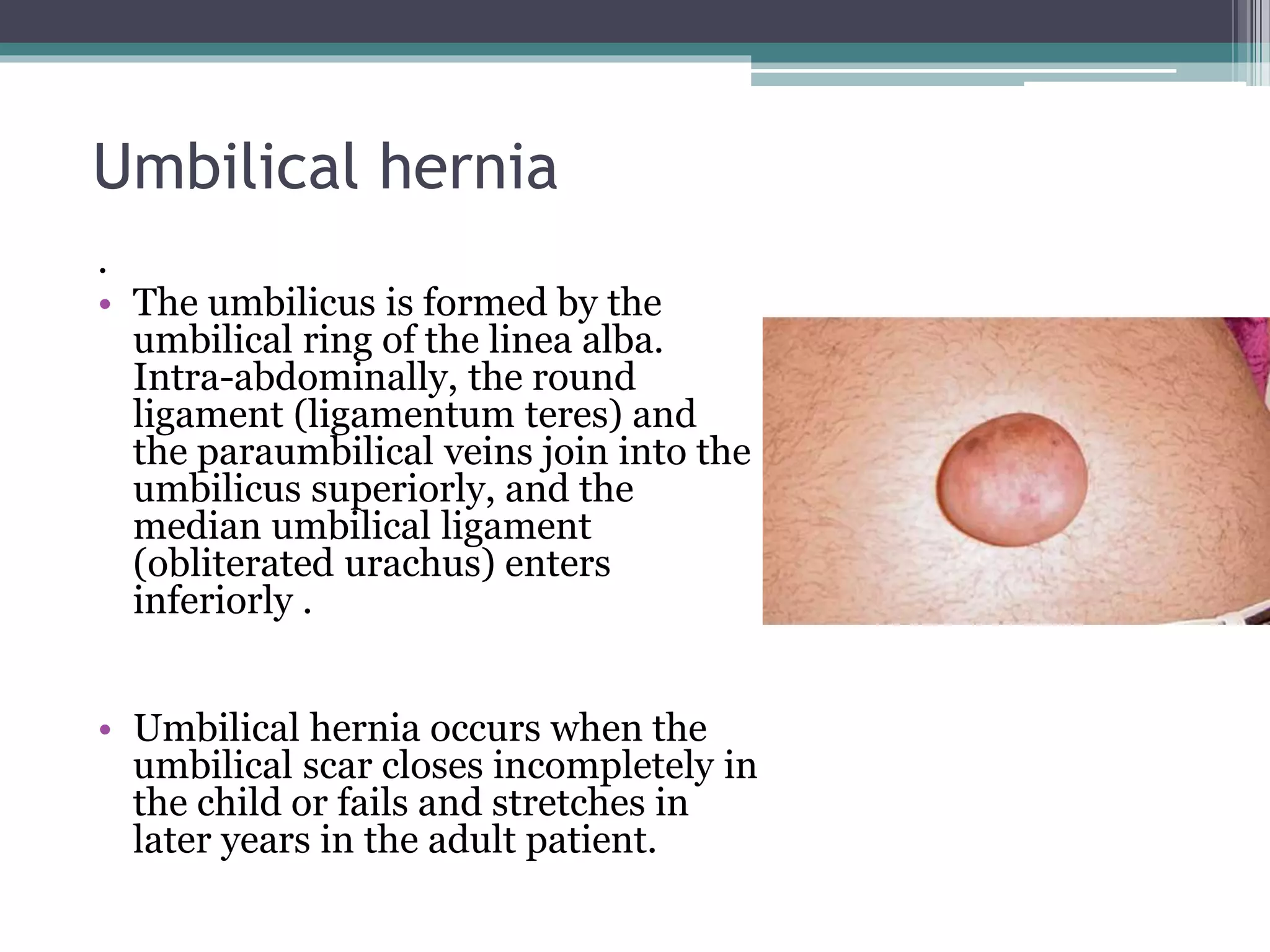 Umbilical hernia

.

• The umbilicus is formed by the umbilical ring of the linea alba. Intra-abdominally, the round ligament (ligamentum teres) and the paraumbilical veins join into the umbilicus superiorly, and the median umbilical ligament (obliterated urachus) enters inferiorly .

• Umbilical hernia occurs when the umbilical scar closes incompletely in the child or fails and stretches in later years in the adult patient.